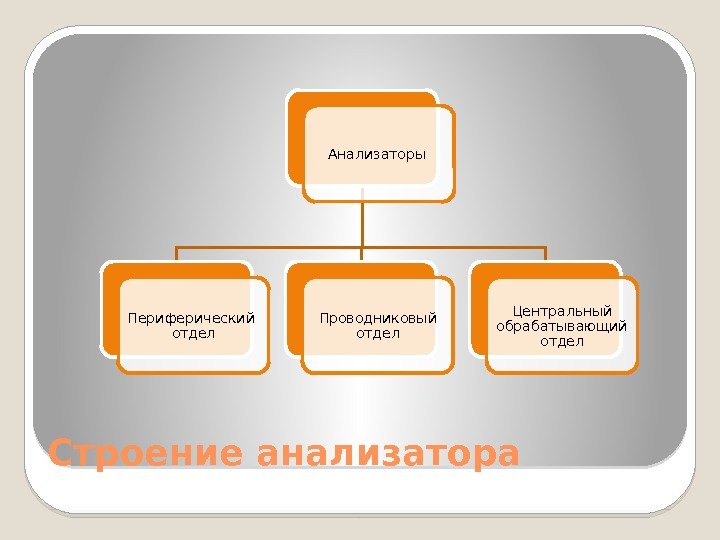 Анализаторы

Периферический отдел

Проводниковый отдел

Центральный обрабатывающий отдел

Строение анализатора